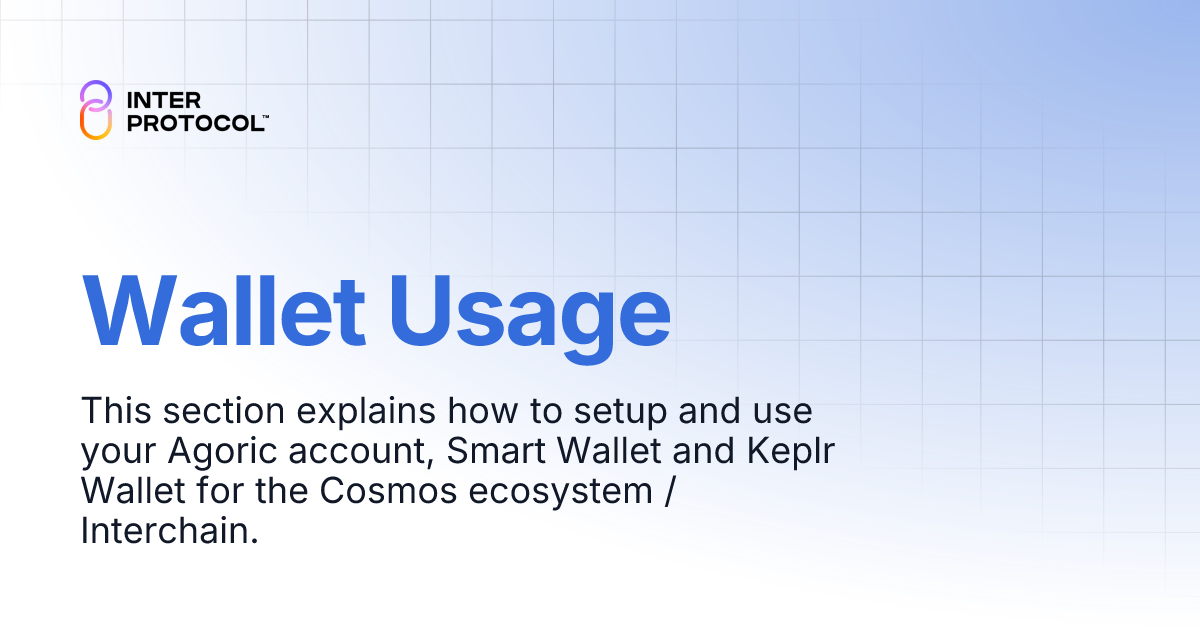 INTER PROTOCOL™

Wallet Usage

This section explains how to setup and use your Agoric account, Smart Wallet and Keplr Wallet for the Cosmos ecosystem / Interchain.